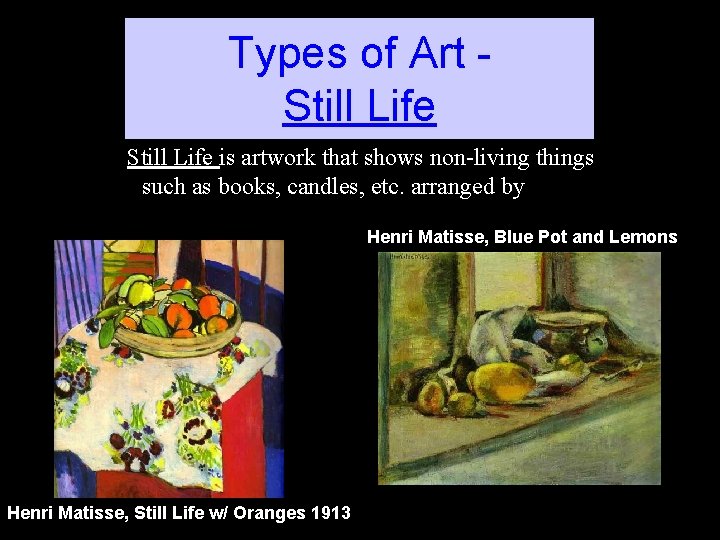 Types of Art -
Still Life

Still Life is artwork that shows non-living things such as books, candles, etc. arranged by

Henri Matisse, Blue Pot and Lemons

Henri Matisse, Still Life w/ Oranges 1913